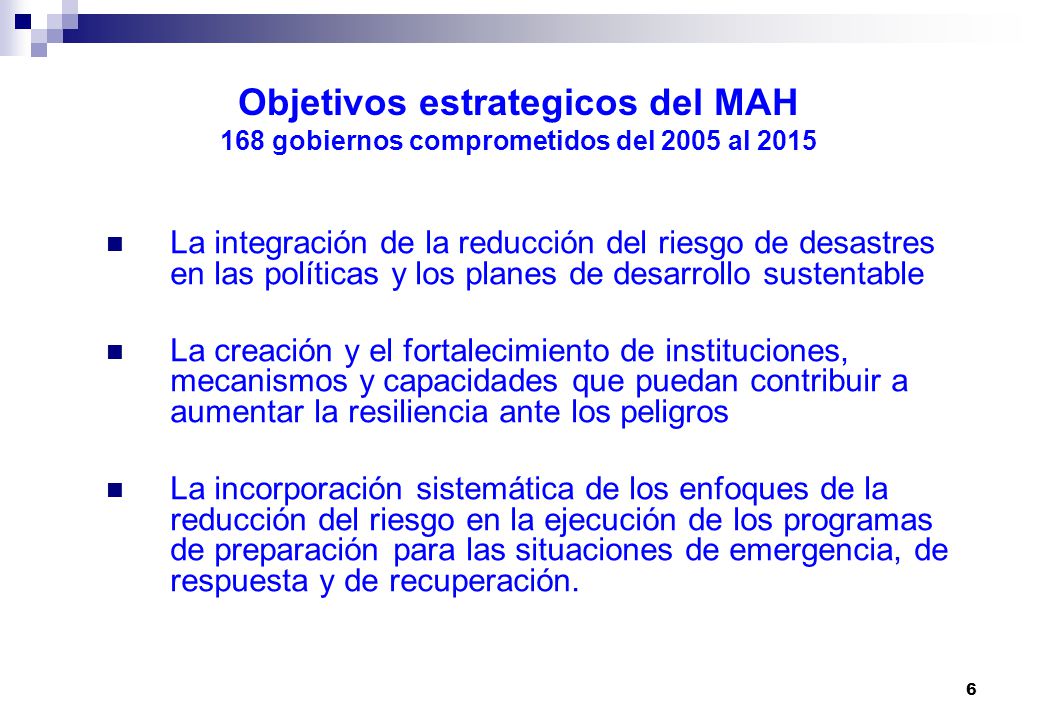 Objetivos estrategicos del MAH
168 gobiernos comprometidos del 2005 al 2015

La integración de la reducción del riesgo de desastres en las políticas y los planes de desarrollo sustentable

La creación y el fortalecimiento de instituciones, mecanismos y capacidades que puedan contribuir a aumentar la resiliencia ante los peligros

La incorporación sistemática de los enfoques de la reducción del riesgo en la ejecución de los programas de preparación para las situaciones de emergencia, de respuesta y de recuperación.

6